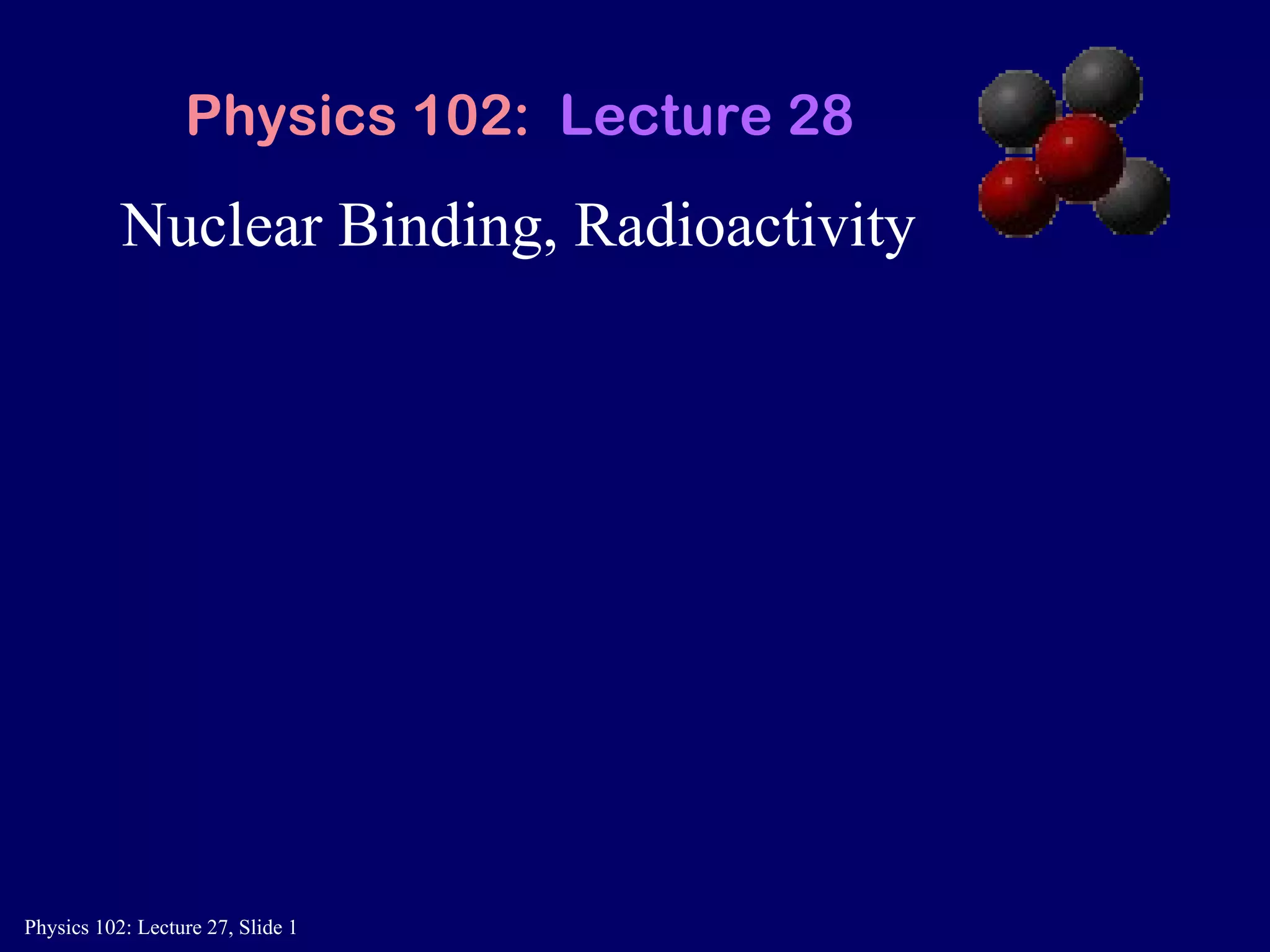 Physics 102: Lecture 28

Nuclear Binding, Radioactivity

Physics 102: Lecture 27, Slide 1